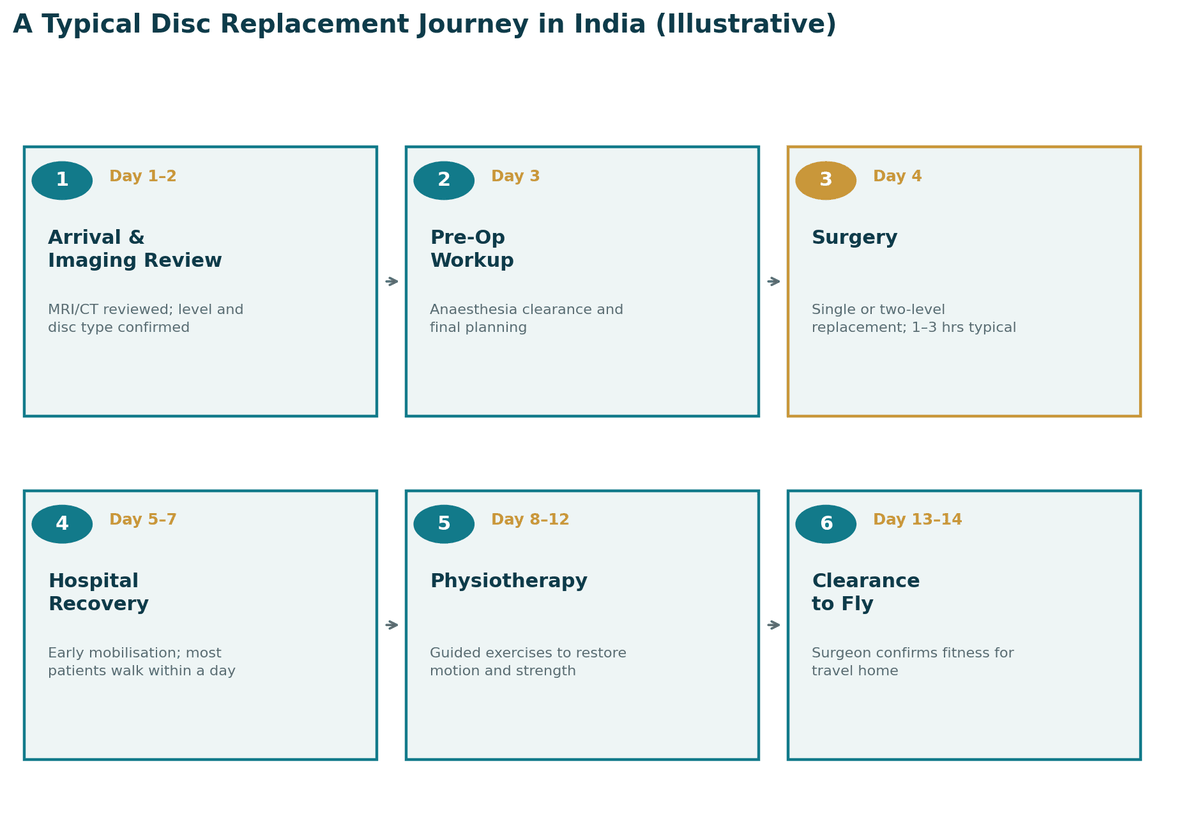 A Typical Disc Replacement Journey in India (Illustrative)

1 Day 1–2

Arrival & Imaging Review

MRI/CT reviewed; level and disc type confirmed

2 Day 3

Pre-Op Workup

Anaesthesia clearance and final planning

3 Day 4

Surgery

Single or two-level replacement; 1–3 hrs typical

4 Day 5–7

Hospital Recovery

Early mobilisation; most patients walk within a day

5 Day 8–12

Physiotherapy

Guided exercises to restore motion and strength

6 Day 13–14

Clearance to Fly

Surgeon confirms fitness for travel home